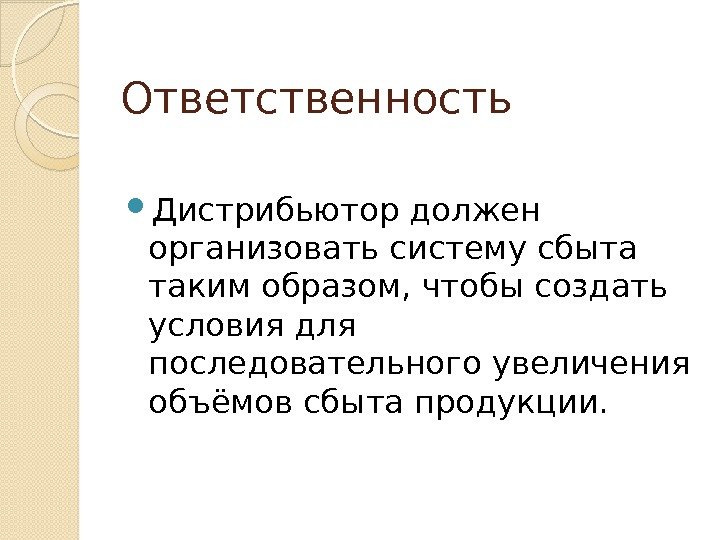 Ответственность

Дистрибьютор должен организовать систему сбыта таким образом, чтобы создать условия для последовательного увеличения объёмов сбыта продукции.